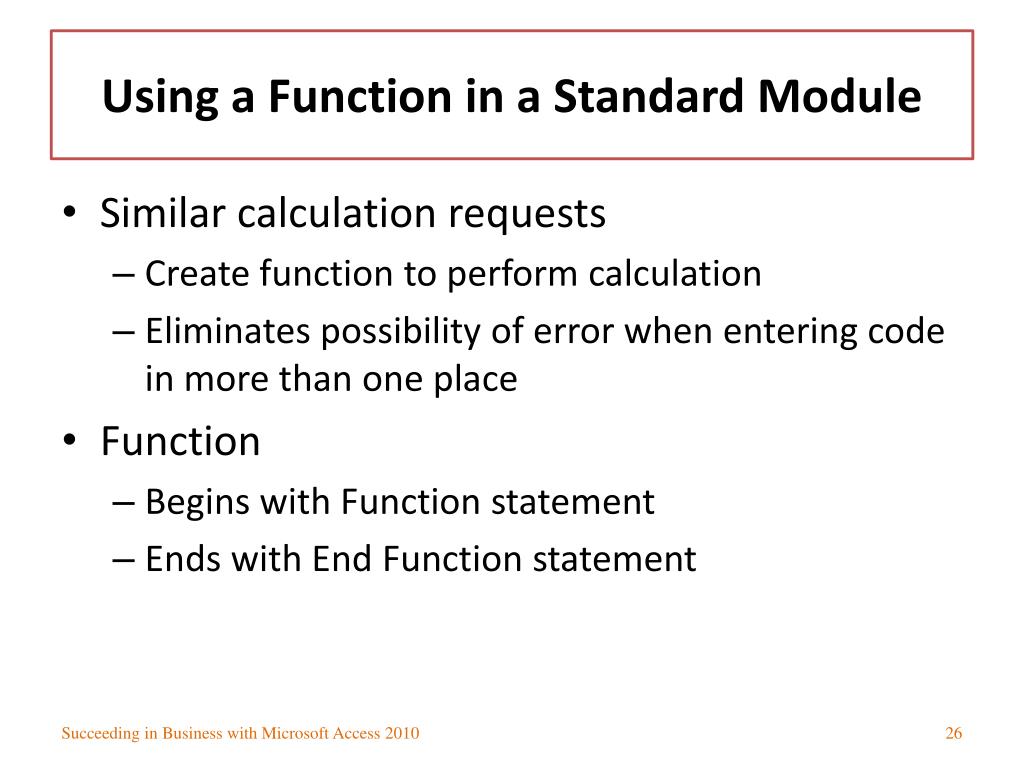 Using a Function in a Standard Module

• Similar calculation requests
– Create function to perform calculation
– Eliminates possibility of error when entering code in more than one place

• Function
– Begins with Function statement
– Ends with End Function statement

Succeeding in Business with Microsoft Access 2010

26